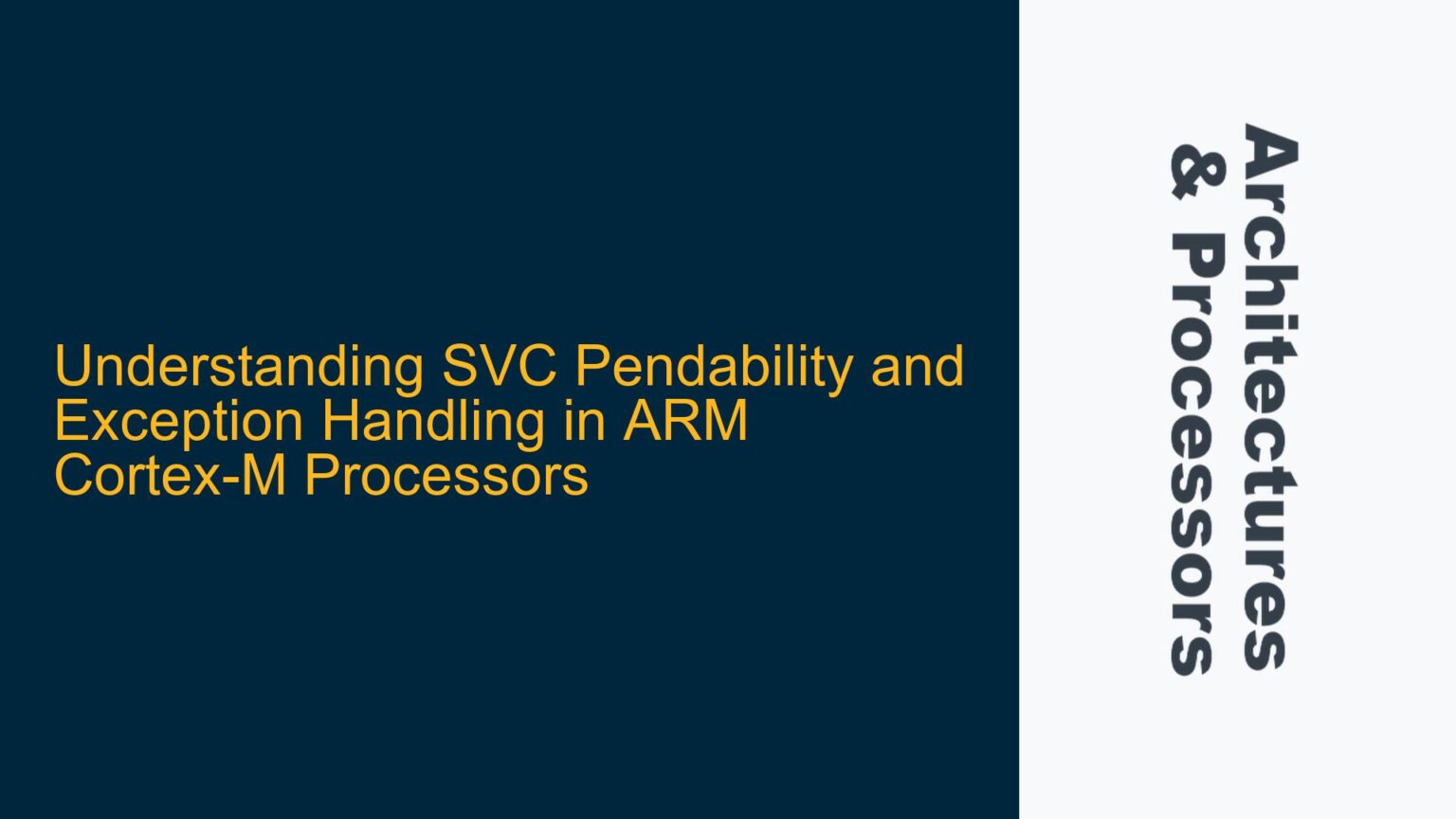 Understanding SVC Pendability and Exception Handling in ARM Cortex-M Processors

Architectures & Processors